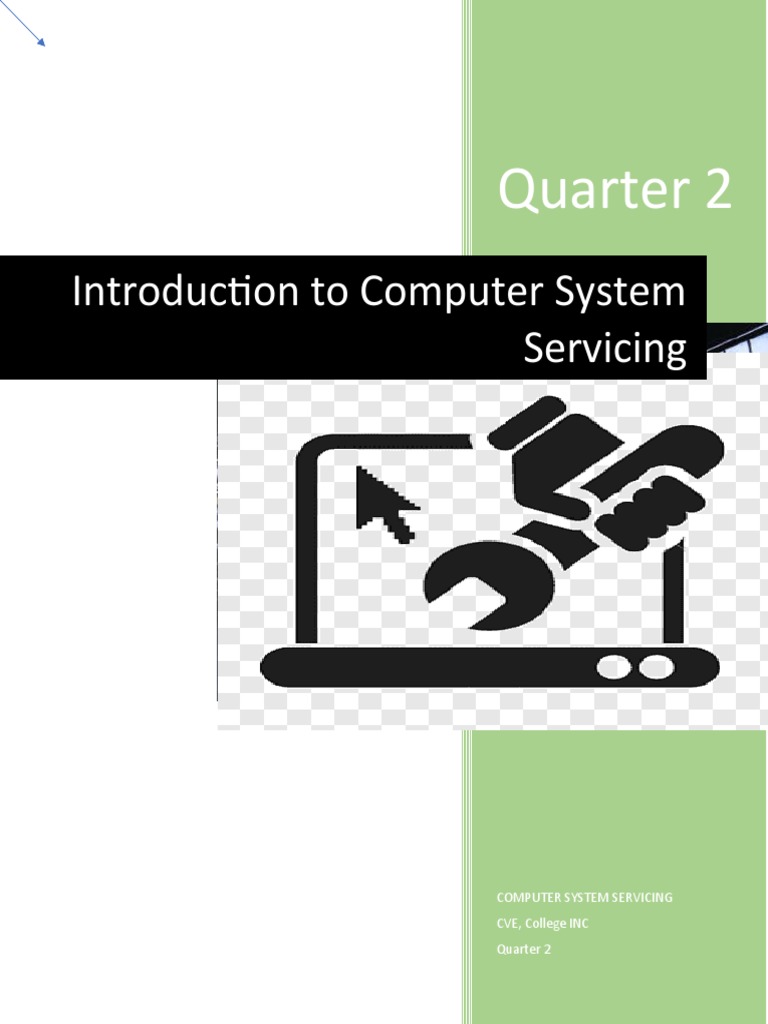 Quarter 2

Introduction to Computer System Servicing

COMPUTER SYSTEM SERVICING
CVE, College INC
Quarter 2